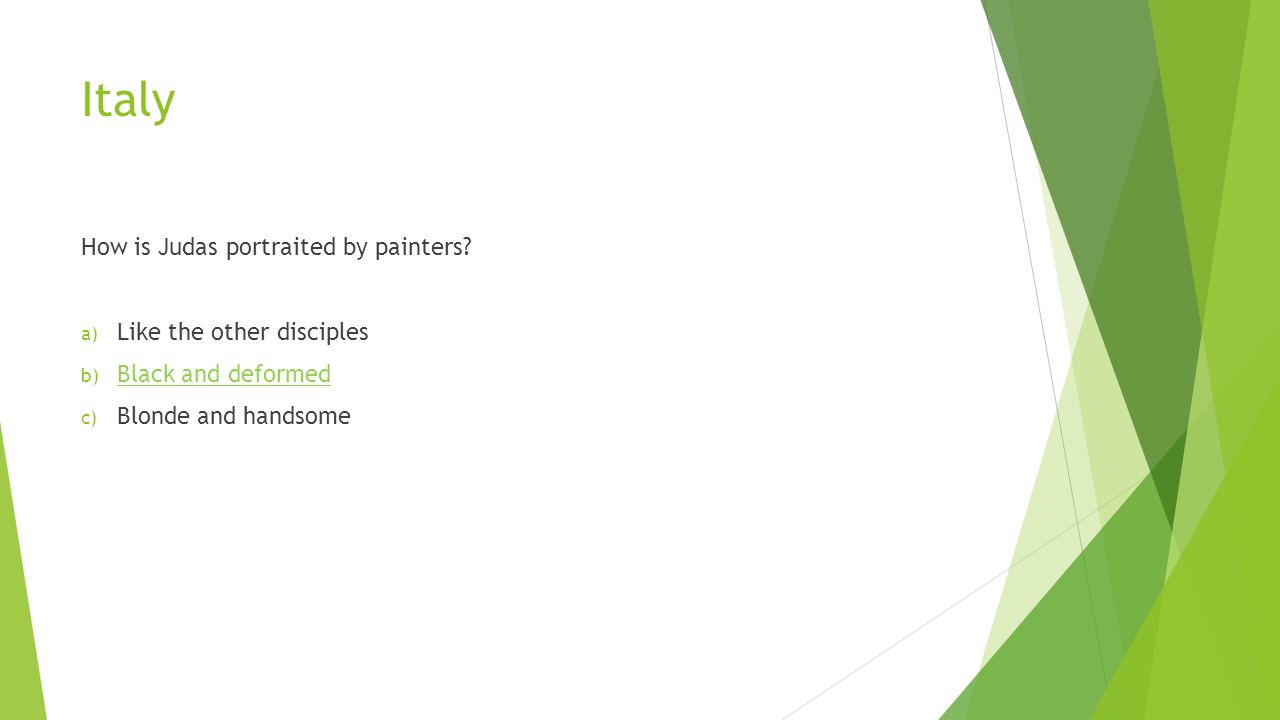 Italy

How is Judas portraited by painters?

a) Like the other disciples
b) Black and deformed
c) Blonde and handsome